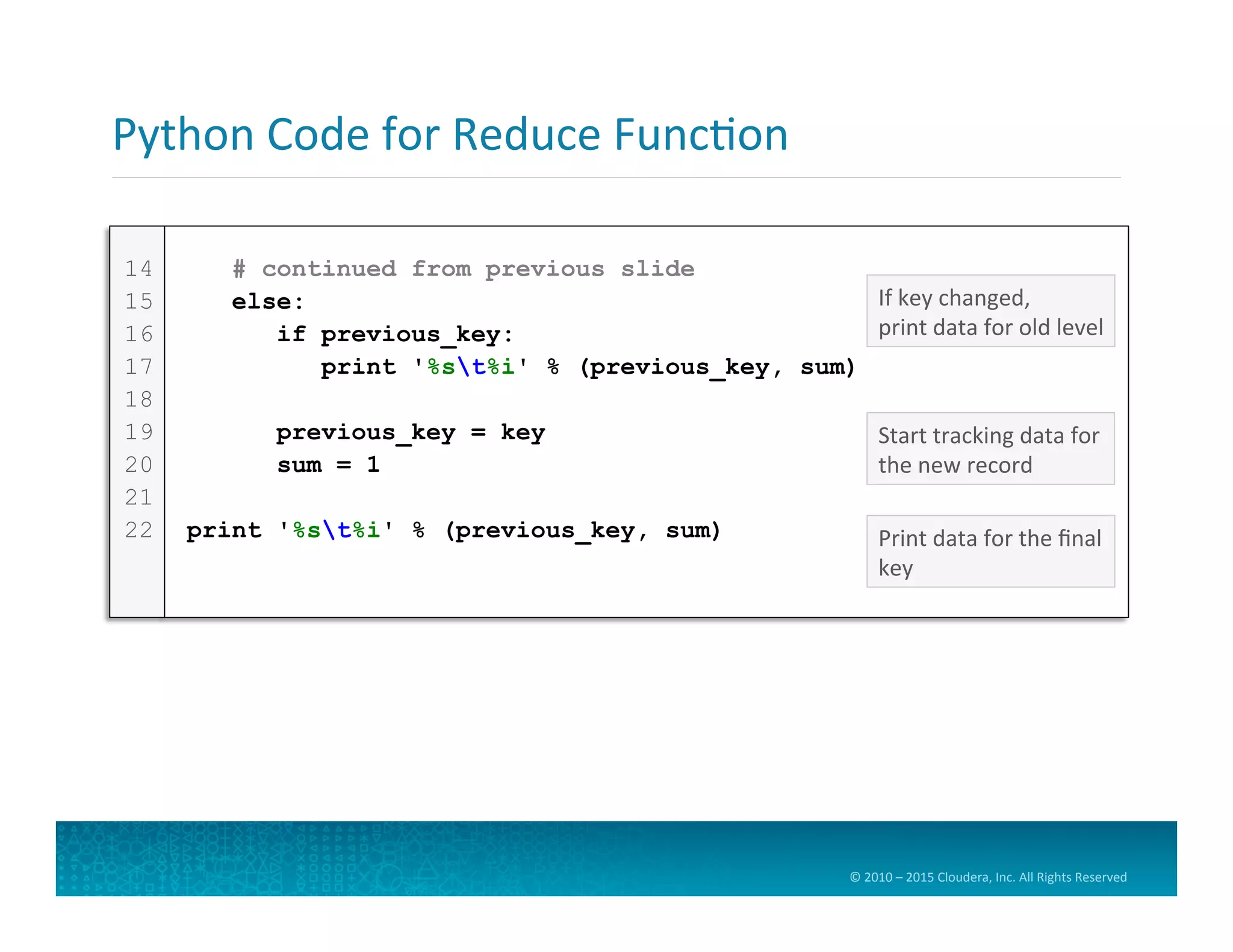 Python Code for Reduce Function

14 # continued from previous slide
15 else:
16 if previous_key:
17 print '%s\t%i' % (previous_key, sum)
18
19 previous_key = key
20 sum = 1
21
22 print '%s\t%i' % (previous_key, sum)

If key changed, print data for old level

Start tracking data for the new record

Print data for the final key

© 2010 – 2015 Cloudera, Inc. All Rights Reserved